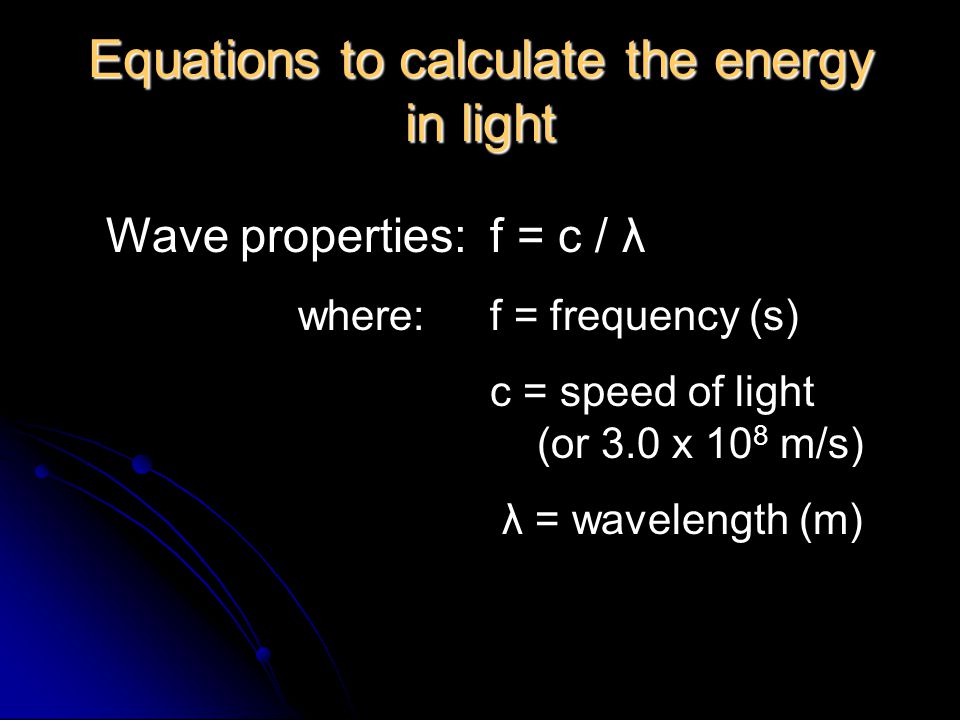 Equations to calculate the energy in light

Wave properties: $f = c / \lambda$

where: f = frequency (s)

c = speed of light (or $3.0 \times 10^8$ m/s)

$\lambda$ = wavelength (m)